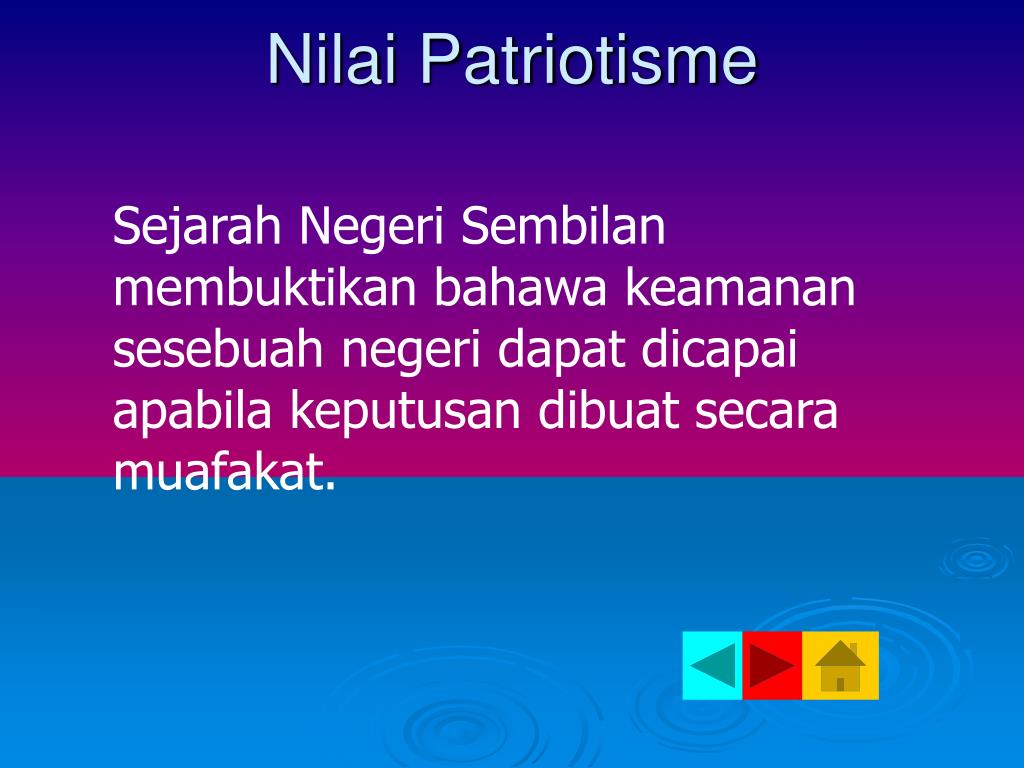 Nilai Patriotisme

Sejarah Negeri Sembilan membuktikan bahawa keamanan sesebuah negeri dapat dicapai apabila keputusan dibuat secara muafakat.